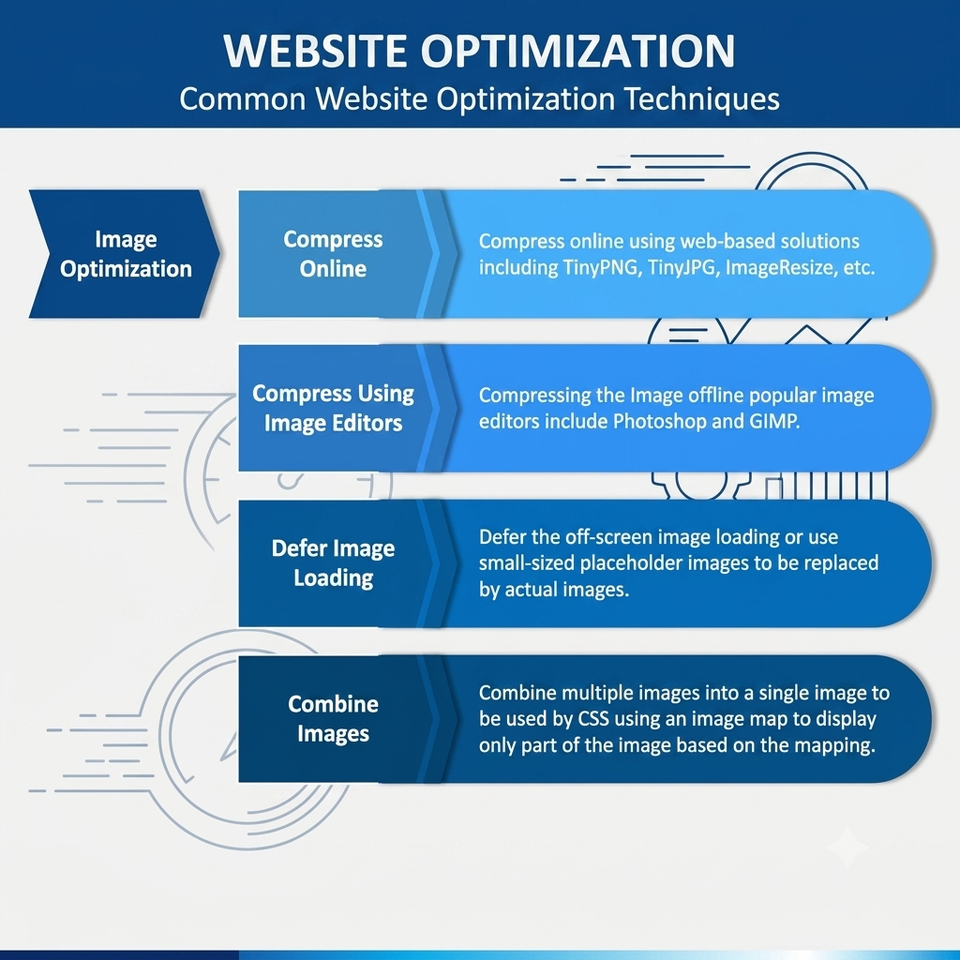 WEBSITE OPTIMIZATION
Common Website Optimization Techniques

Image Optimization

Compress Online

Compress online using web-based solutions including TinyPNG, TinyJPG, ImageResize, etc.

Compress Using Image Editors

Compressing the Image offline popular image editors include Photoshop and GIMP.

Defer Image Loading

Defer the off-screen image loading or use small-sized placeholder images to be replaced by actual images.

Combine Images

Combine multiple images into a single image to be used by CSS using an image map to display only part of the image based on the mapping.